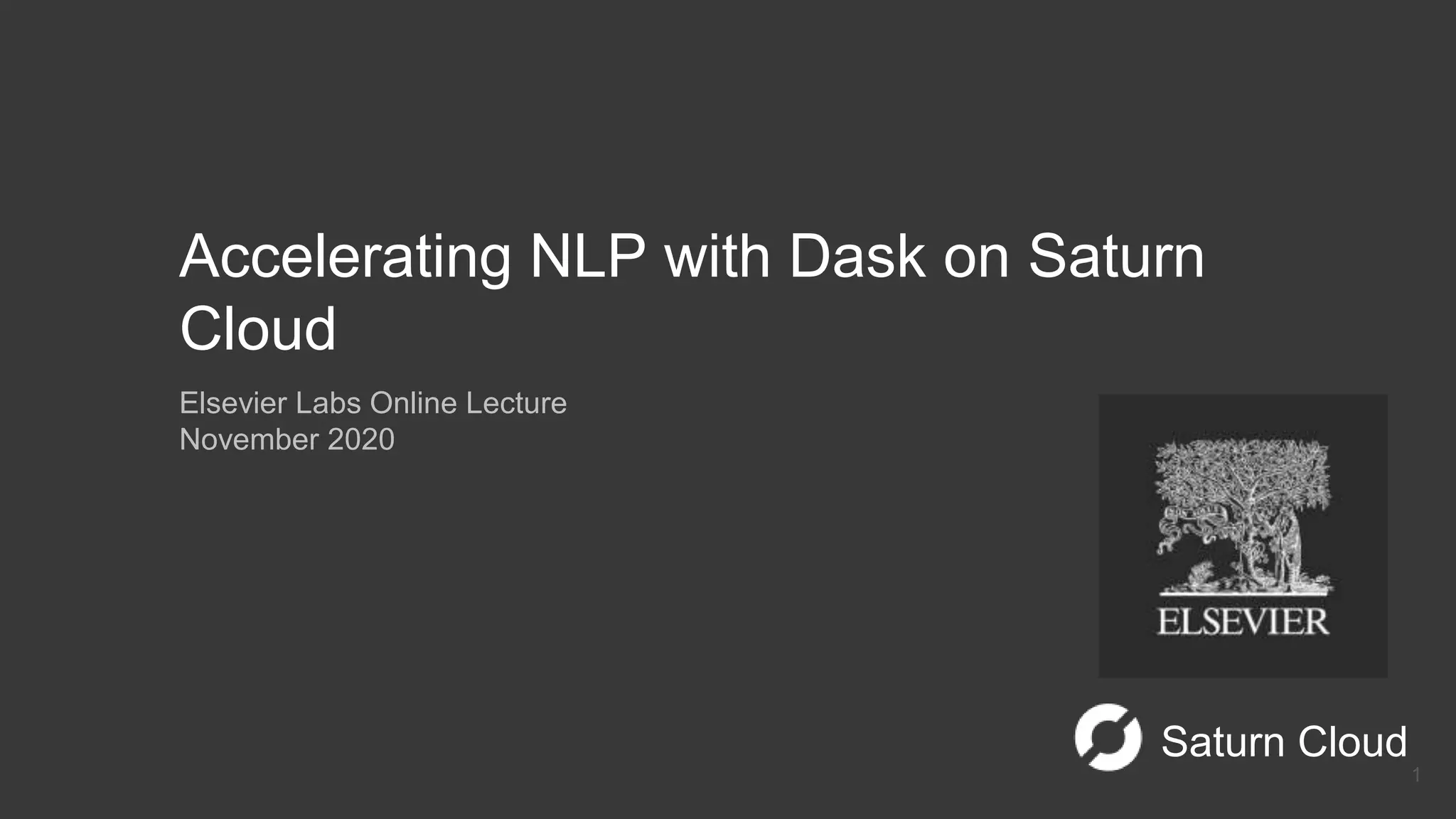 Accelerating NLP with Dask on Saturn Cloud

Elsevier Labs Online Lecture
November 2020

ELSEVIER

Saturn Cloud

1